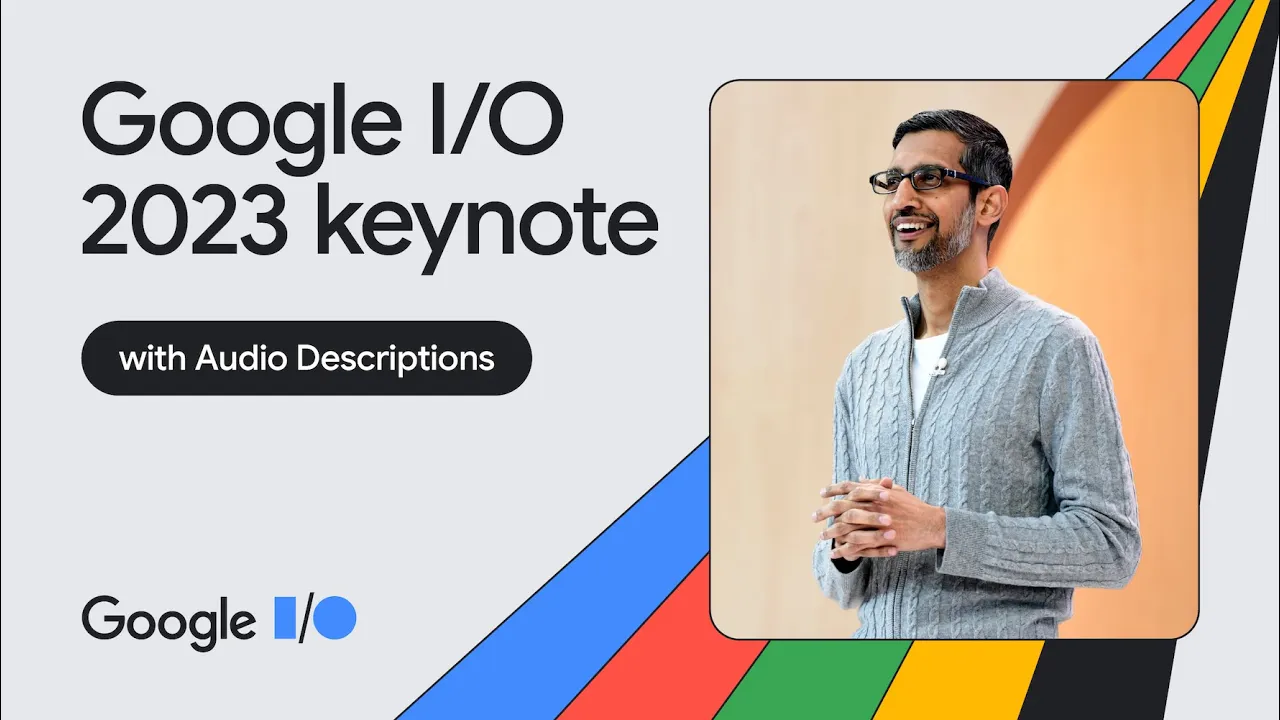 Google I/O 2023 keynote

with Audio Descriptions

Google I/O